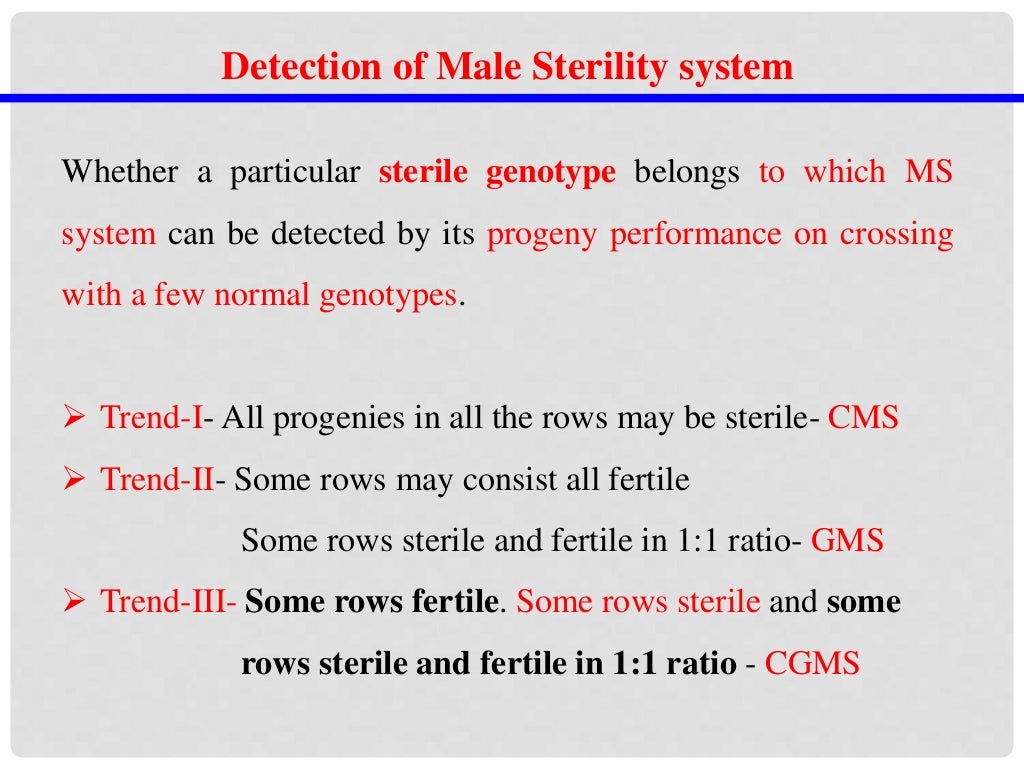 Detection of Male Sterility system

Whether a particular sterile genotype belongs to which MS system can be detected by its progeny performance on crossing with a few normal genotypes.

➢ Trend-I- All progenies in all the rows may be sterile- CMS
➢ Trend-II- Some rows may consist all fertile
Some rows sterile and fertile in 1:1 ratio- GMS
➢ Trend-III- Some rows fertile. Some rows sterile and some rows sterile and fertile in 1:1 ratio - CGMS